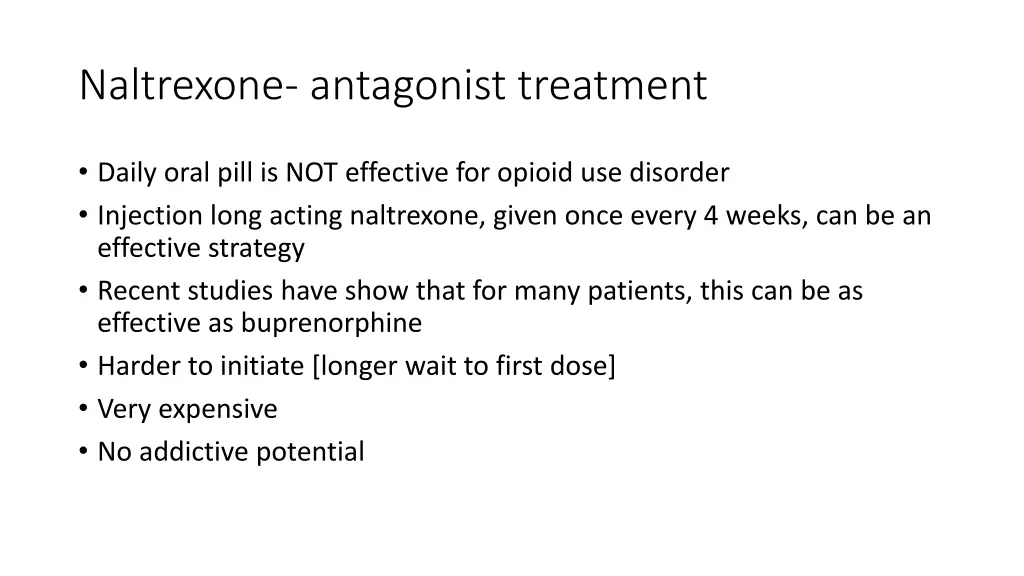 Naltrexone- antagonist treatment

• Daily oral pill is NOT effective for opioid use disorder
• Injection long acting naltrexone, given once every 4 weeks, can be an effective strategy
• Recent studies have show that for many patients, this can be as effective as buprenorphine
• Harder to initiate [longer wait to first dose]
• Very expensive
• No addictive potential